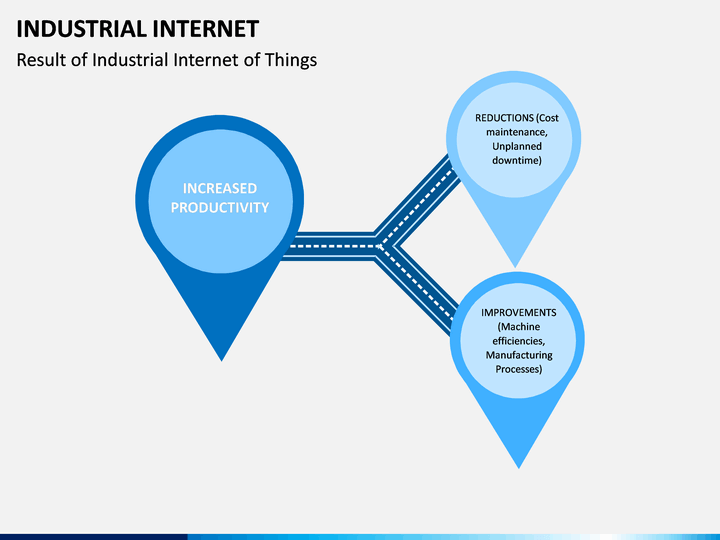 INDUSTRIAL INTERNET

Result of Industrial Internet of Things

INCREASED PRODUCTIVITY

REDUCTIONS (Cost maintenance, Unplanned downtime)

IMPROVEMENTS (Machine efficiencies, Manufacturing Processes)